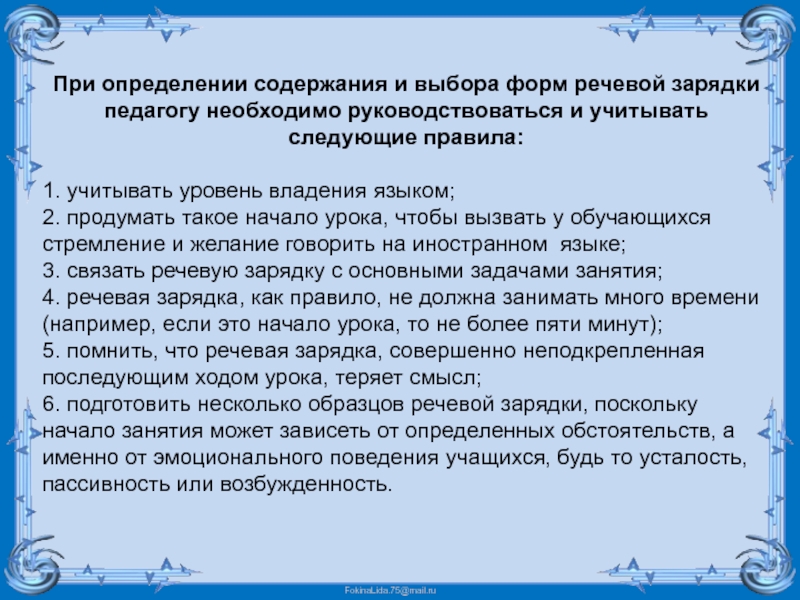 При определении содержания и выбора форм речевой зарядки педагогу необходимо руководствоваться и учитывать следующие правила:

1. учитывать уровень владения языком;
2. продумать такое начало урока, чтобы вызвать у обучающихся стремление и желание говорить на иностранном языке;
3. связать речевую зарядку с основными задачами занятия;
4. речевая зарядка, как правило, не должна занимать много времени (например, если это начало урока, то не более пяти минут);
5. помнить, что речевая зарядка, совершенно неподкрепленная последующим ходом урока, теряет смысл;
6. подготовить несколько образцов речевой зарядки, поскольку начало занятия может зависеть от определенных обстоятельств, а именно от эмоционального поведения учащихся, будь то усталость, пассивность или возбужденность.

FokinaLida.75@mail.ru